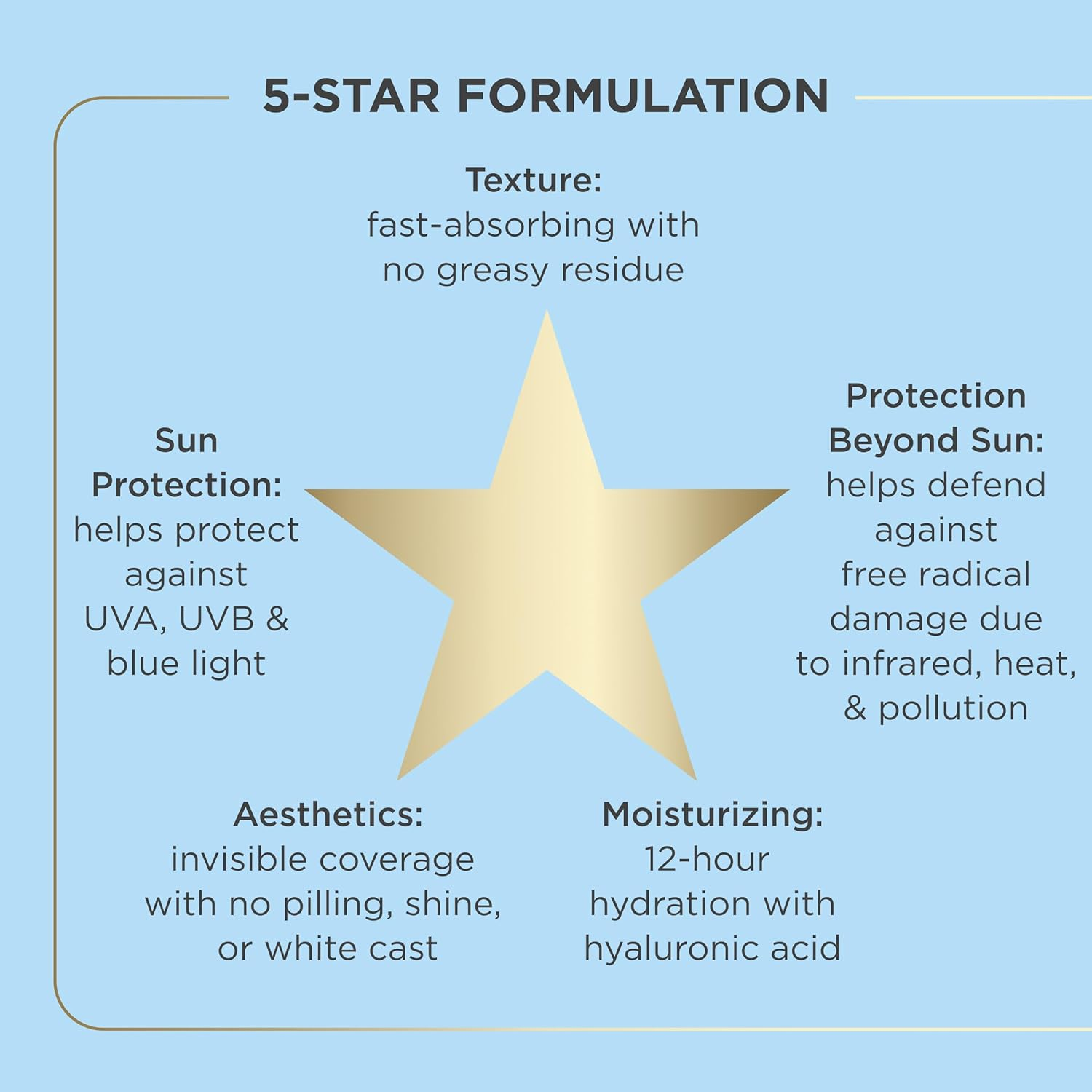 5-STAR FORMULATION

Texture:
fast-absorbing with no greasy residue

Sun Protection:
helps protect against UVA, UVB & blue light

Protection Beyond Sun:
helps defend against free radical damage due to infrared, heat, & pollution

Aesthetics:
invisible coverage with no pilling, shine, or white cast

Moisturizing:
12-hour hydration with hyaluronic acid